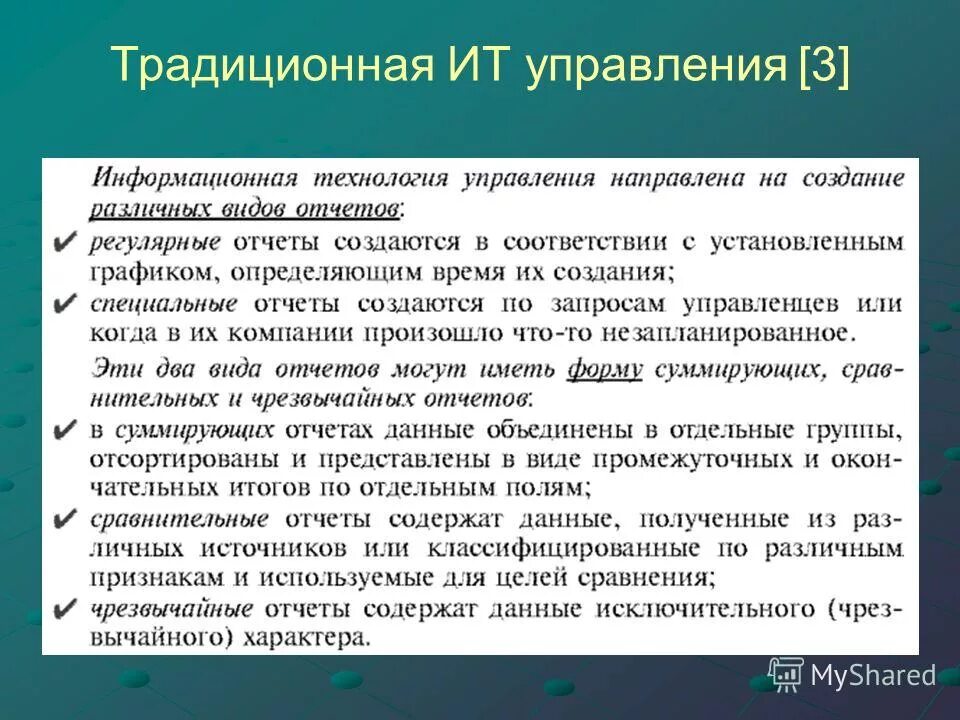 Традиционная ИТ управления [3]

Информационная технология управления направлена на создание различных видов отчетов:

✔ регулярные отчеты создаются в соответствии с установленным графиком, определяющим время их создания;

✔ специальные отчеты создаются по запросам управленцев или когда в их компании произошло что-то незапланированное.

Эти два вида отчетов могут иметь форму суммирующих, сравнительных и чрезвычайных отчетов:

✔ в суммирующих отчетах данные объединены в отдельные группы, отсортированы и представлены в виде промежуточных и окончательных итогов по отдельным полям;

✔ сравнительные отчеты содержат данные, полученные из различных источников или классифицированные по различным признакам и используемые для целей сравнения;

✔ чрезвычайные отчеты содержат данные исключительного (чрезвычайного) характера.

MyShared